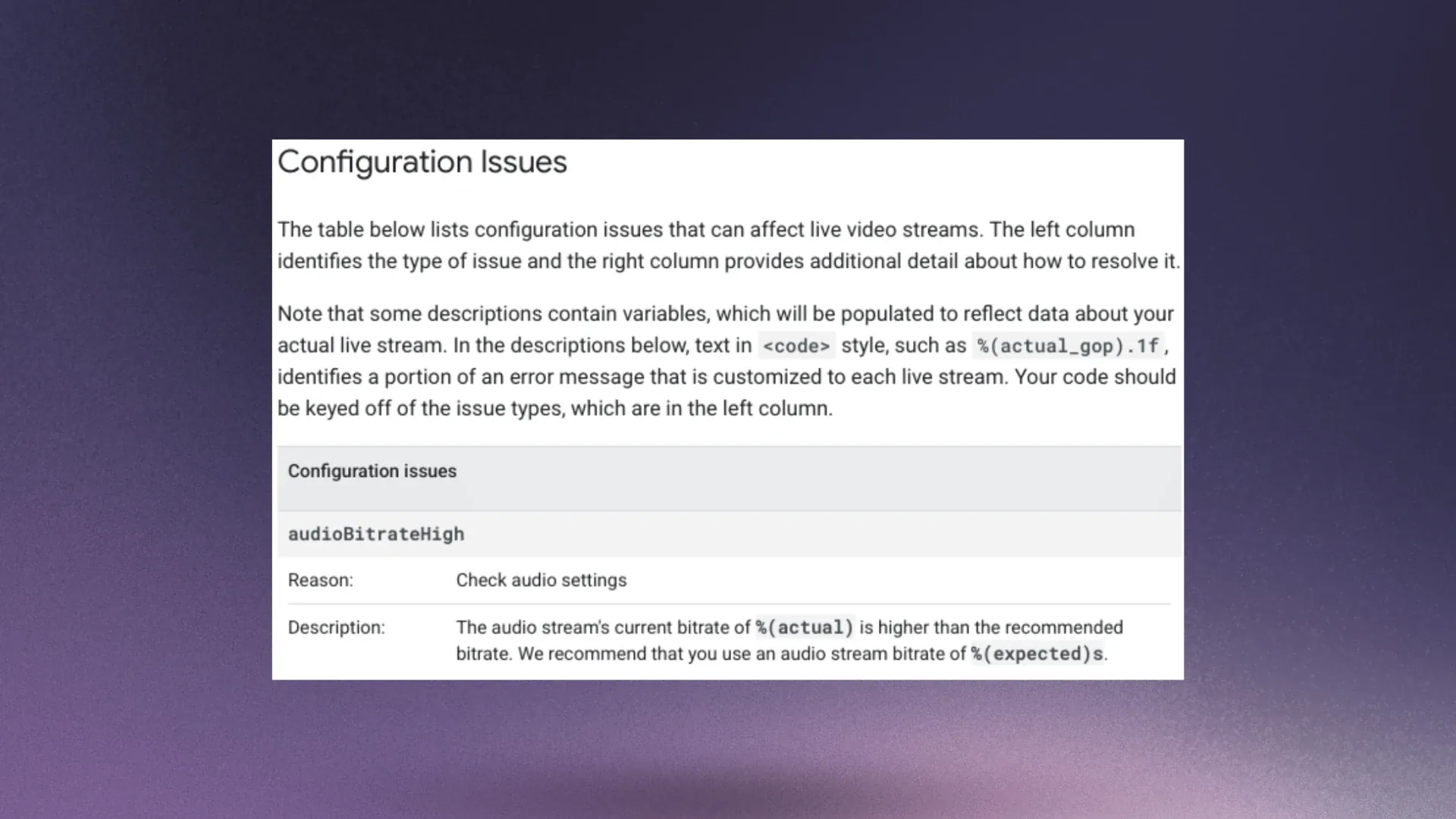 Configuration Issues

The table below lists configuration issues that can affect live video streams. The left column identifies the type of issue and the right column provides additional detail about how to resolve it.

Note that some descriptions contain variables, which will be populated to reflect data about your actual live stream. In the descriptions below, text in <code> style, such as %(actual_gop).1f, identifies a portion of an error message that is customized to each live stream. Your code should be keyed off of the issue types, which are in the left column.

| Configuration issues | |
|---|---|
| audioBitrateHigh | |
| Reason: | Check audio settings |
| Description: | The audio stream's current bitrate of %(actual) is higher than the recommended bitrate. We recommend that you use an audio stream bitrate of %(expected)s. |